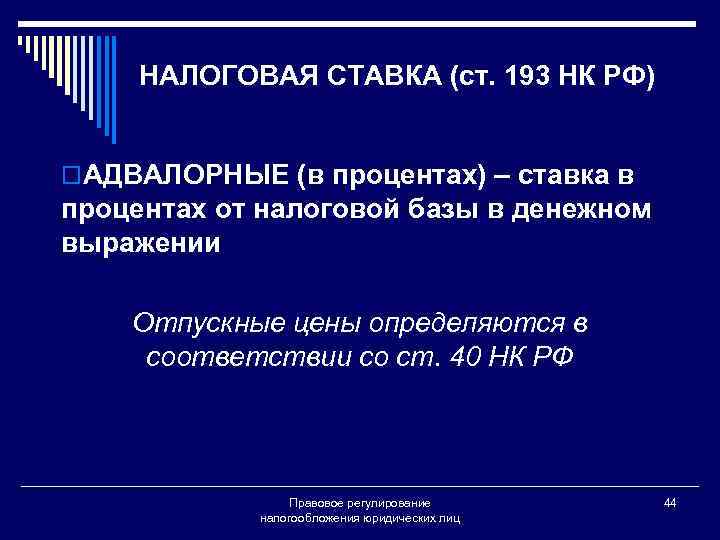 НАЛОГОВАЯ СТАВКА (ст. 193 НК РФ)

АДВАЛОРНЫЕ (в процентах) – ставка в процентах от налоговой базы в денежном выражении

Отпускные цены определяются в соответствии со ст. 40 НК РФ

Правовое регулирование налогообложения юридических лиц

44